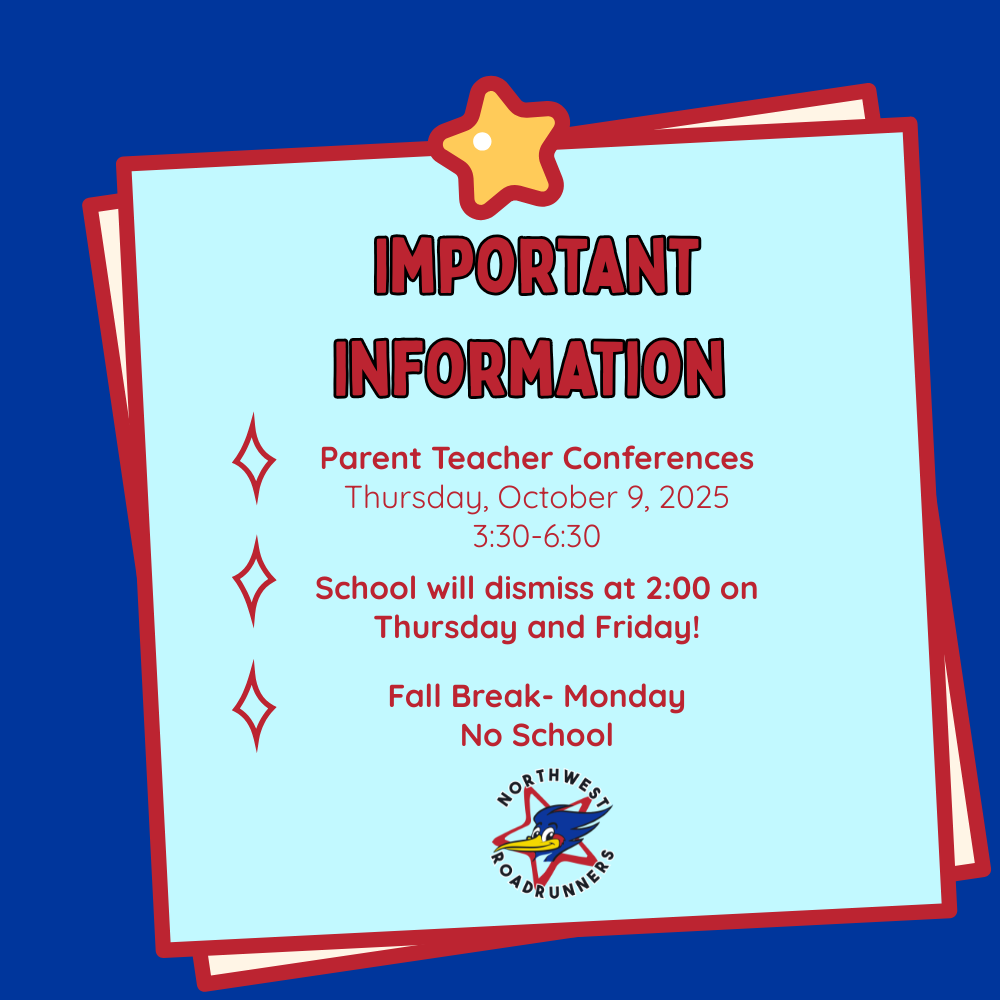 IMPORTANT INFORMATION

Parent Teacher Conferences
Thursday, October 9, 2025
3:30-6:30

School will dismiss at 2:00 on Thursday and Friday!

Fall Break- Monday
No School

NORTHWEST
ROADRUNNERS